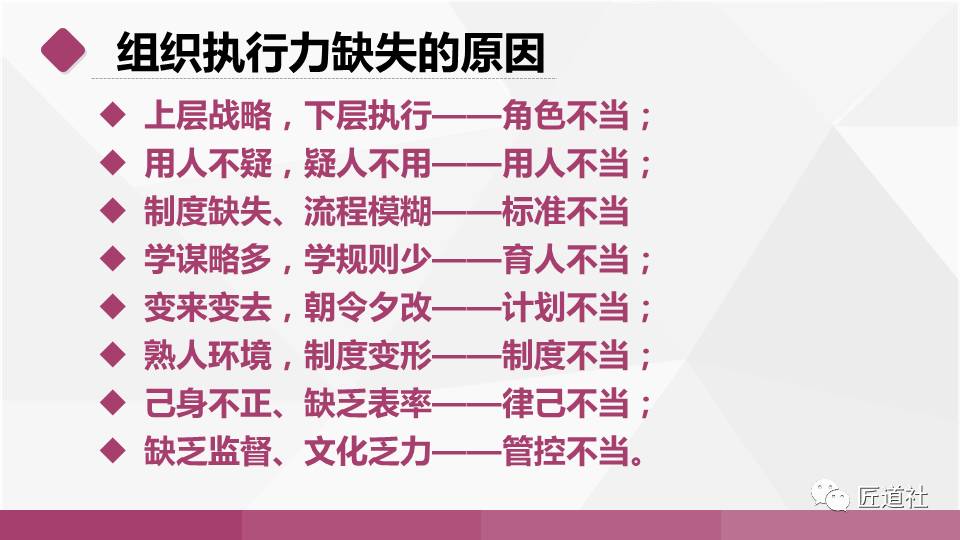 组织执行力缺失的原因

◆ 上层战略，下层执行——角色不当；
◆ 用人不疑，疑人不用——用人不当；
◆ 制度缺失、流程模糊——标准不当
◆ 学谋略多，学规则少——育人不当；
◆ 变来变去，朝令夕改——计划不当；
◆ 熟人环境，制度变形——制度不当；
◆ 己身不正、缺乏表率——律己不当；
◆ 缺乏监督、文化乏力——管控不当。

匠道社